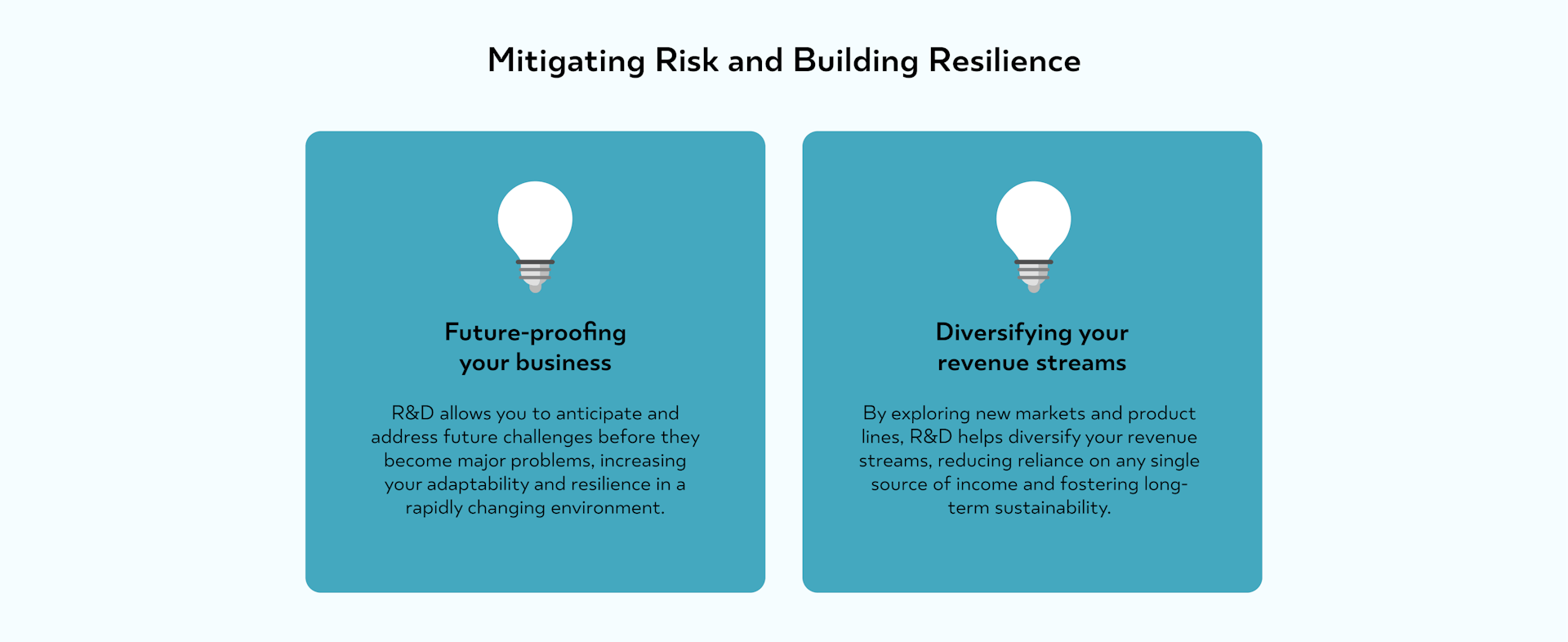 Mitigating Risk and Building Resilience

Future-proofing your business

R&D allows you to anticipate and address future challenges before they become major problems, increasing your adaptability and resilience in a rapidly changing environment.

Diversifying your revenue streams

By exploring new markets and product lines, R&D helps diversify your revenue streams, reducing reliance on any single source of income and fostering long-term sustainability.